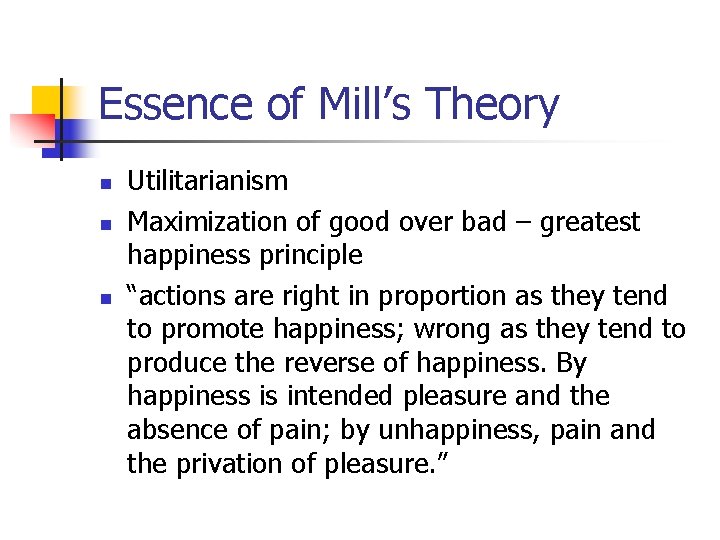 Essence of Mill’s Theory

- Utilitarianism
- Maximization of good over bad – greatest happiness principle
- “actions are right in proportion as they tend to promote happiness; wrong as they tend to produce the reverse of happiness. By happiness is intended pleasure and the absence of pain; by unhappiness, pain and the privation of pleasure.”